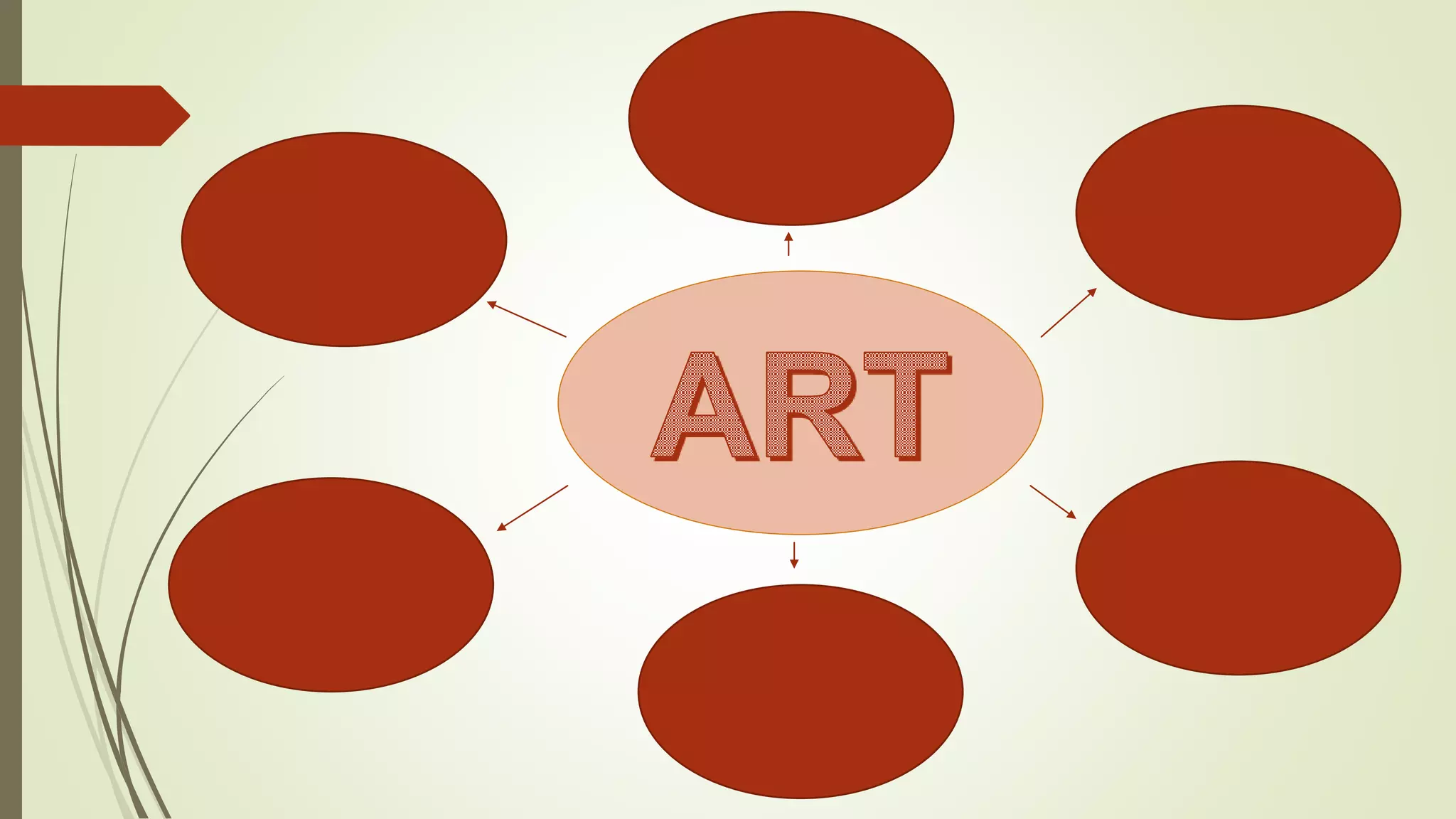 ART